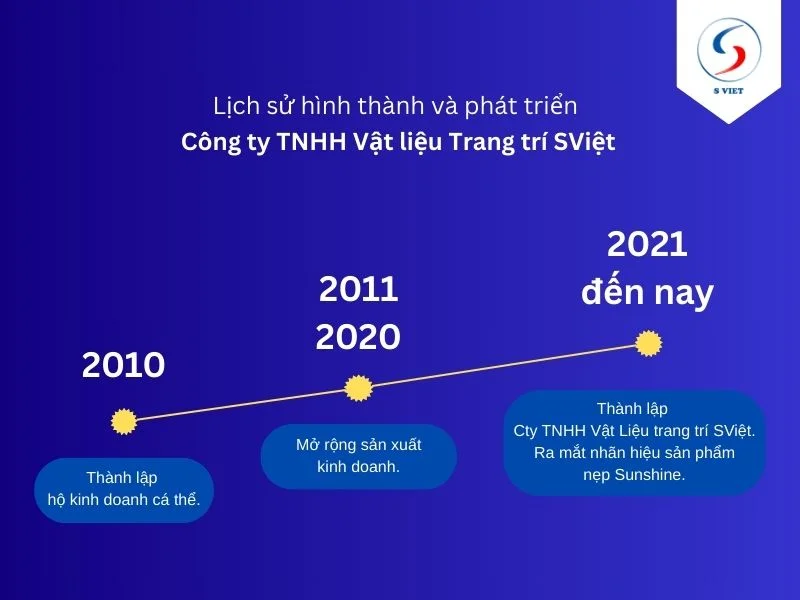 S VIET

Lịch sử hình thành và phát triển
Công ty TNHH Vật liệu Trang trí SViệt

2010

Thành lập
hộ kinh doanh cá thể.

2011
2020

Mở rộng sản xuất
kinh doanh.

2021
đến nay

Thành lập
Cty TNHH Vật Liệu trang trí SViệt.
Ra mắt nhãn hiệu sản phẩm
nẹp Sunshine.